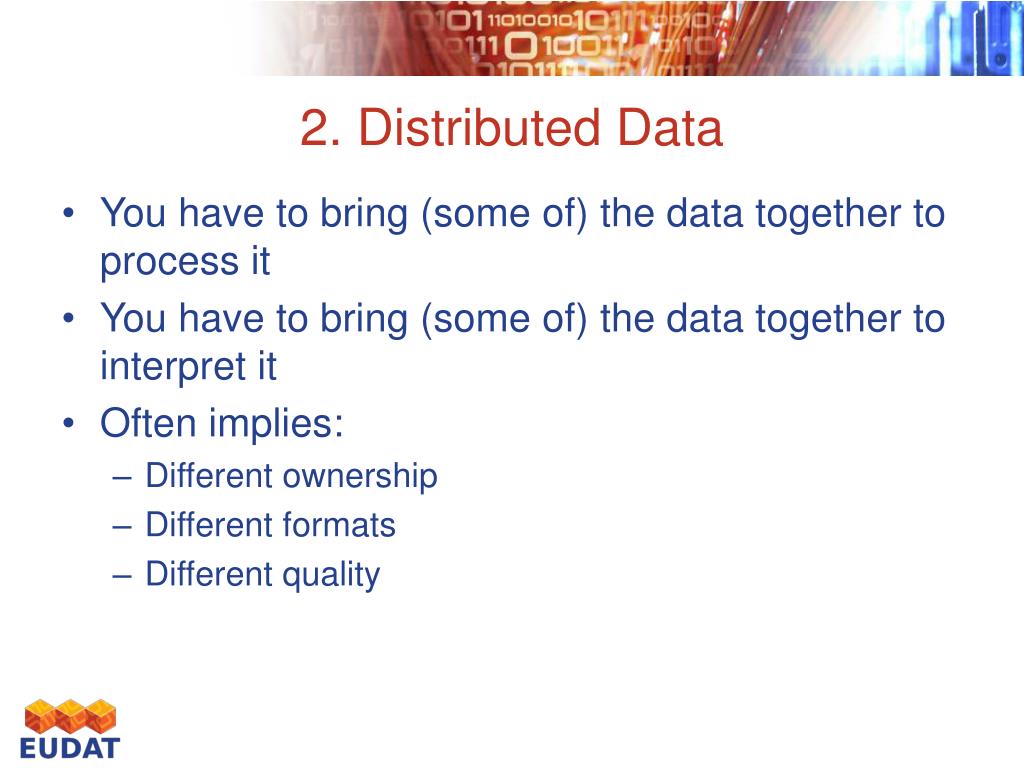 2. Distributed Data

• You have to bring (some of) the data together to process it
• You have to bring (some of) the data together to interpret it
• Often implies:
– Different ownership
– Different formats
– Different quality

EUDAT